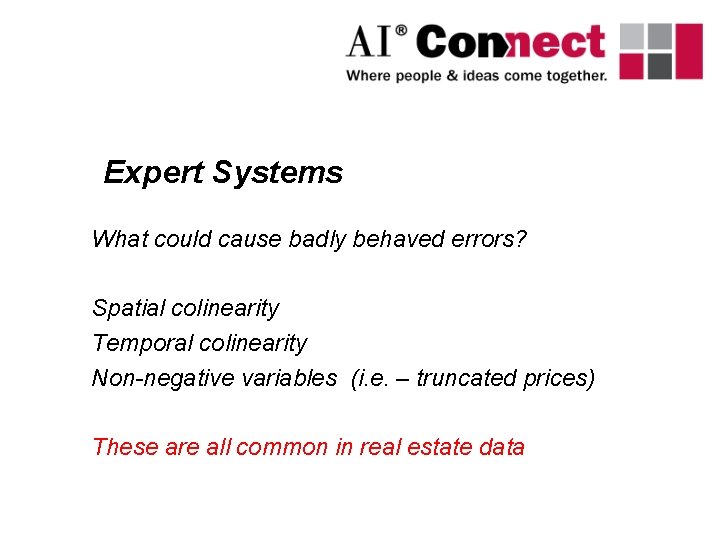 AI® Connect
Where people & ideas come together.

Expert Systems

What could cause badly behaved errors?

Spatial colinearity
Temporal colinearity
Non-negative variables (i.e. – truncated prices)

These are all common in real estate data